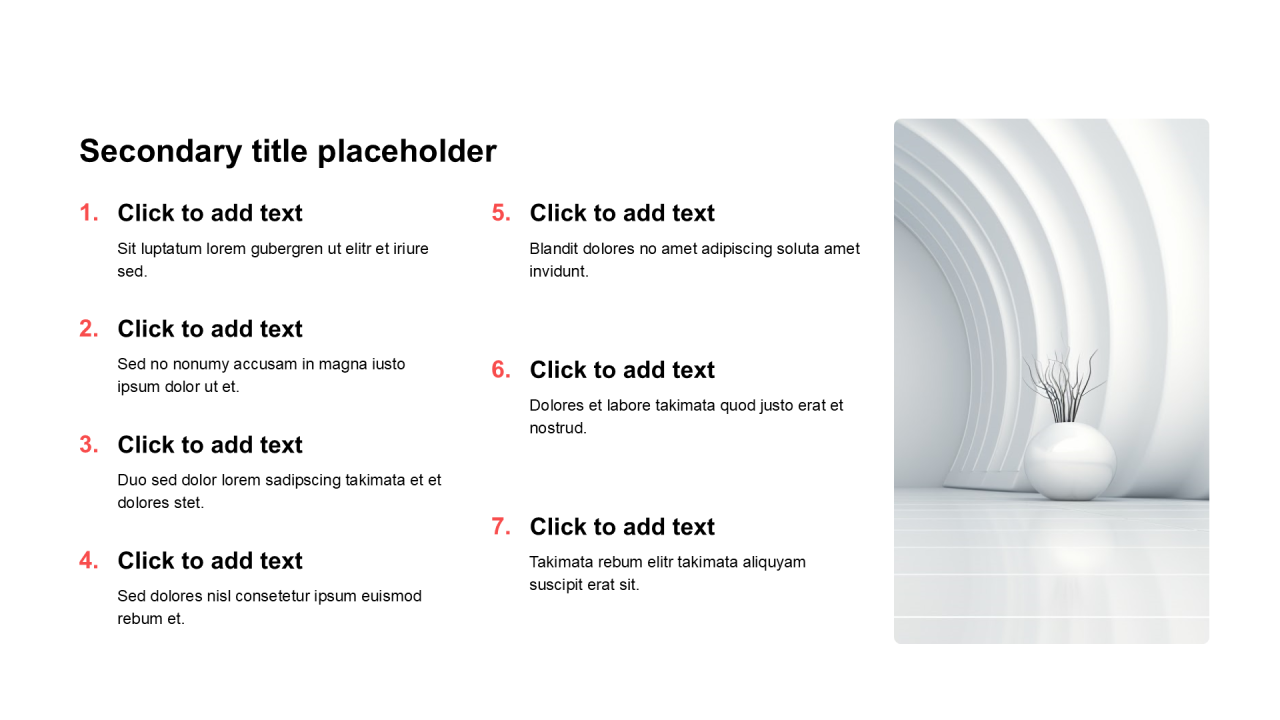 Secondary title placeholder

1. Click to add text
Sit luptatum lorem gubergren ut elitr et iriure sed.

2. Click to add text
Sed no nonumy accusam in magna iusto ipsum dolor ut et.

3. Click to add text
Duo sed dolor lorem sadipscing takimata et et dolores stet.

4. Click to add text
Sed dolores nisl consetetur ipsum euismod rebum et.

5. Click to add text
Blandit dolores no amet adipiscing soluta amet invidunt.

6. Click to add text
Dolores et labore takimata quod justo erat et nostrud.

7. Click to add text
Takimata rebum elitr takimata aliquyam suscipit erat sit.